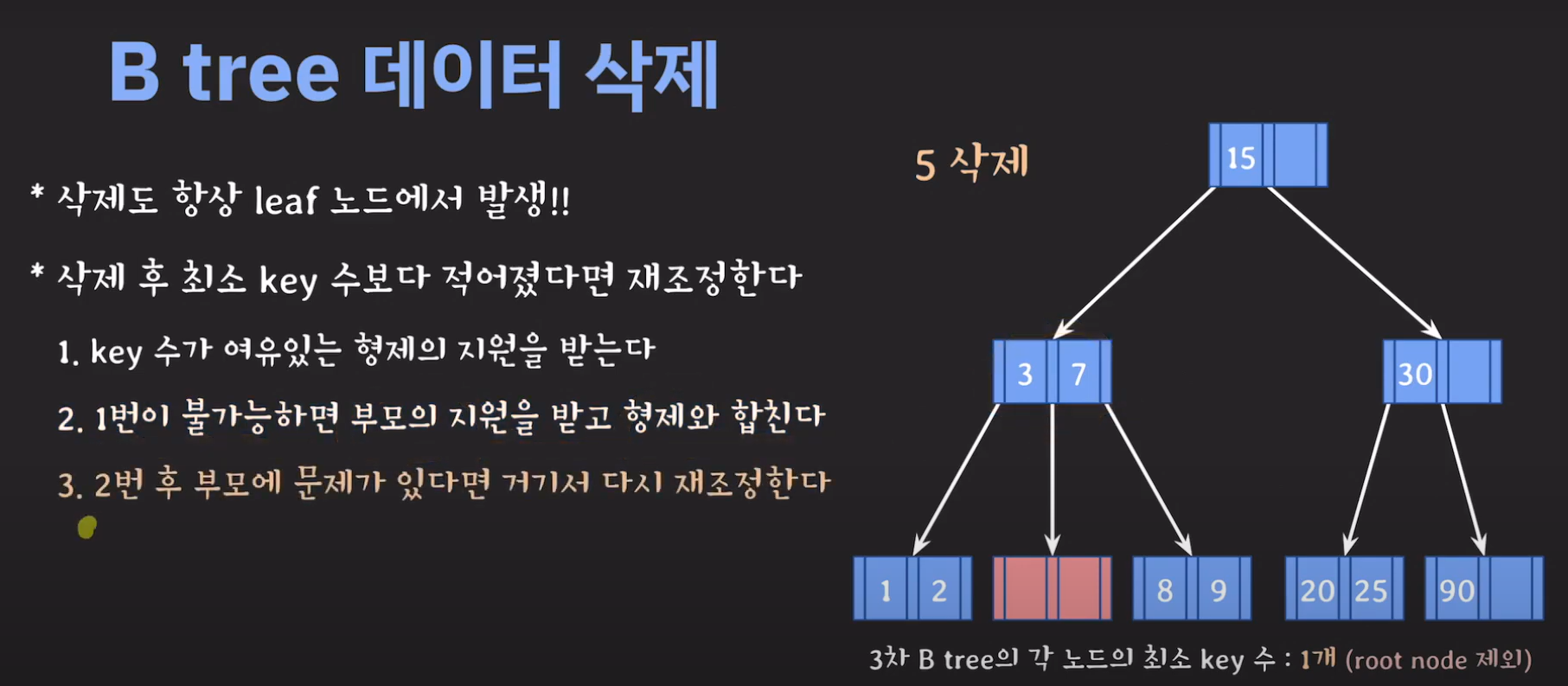 B tree 데이터 삭제

* 삭제도 항상 leaf 노드에서 발생!!

* 삭제 후 최소 key 수보다 적어졌다면 재조정한다

1. key 수가 여유있는 형제의 지원을 받는다

2. 1번이 불가능하면 부모의 지원을 받고 형제와 합친다

3. 2번 후 부모에 문제가 있다면 거기서 다시 재조정한다

5 삭제

15

3 7

30

1 2

8 9

20 25

90

3차 B tree의 각 노드의 최소 key 수 : 1개 (root node 제외)